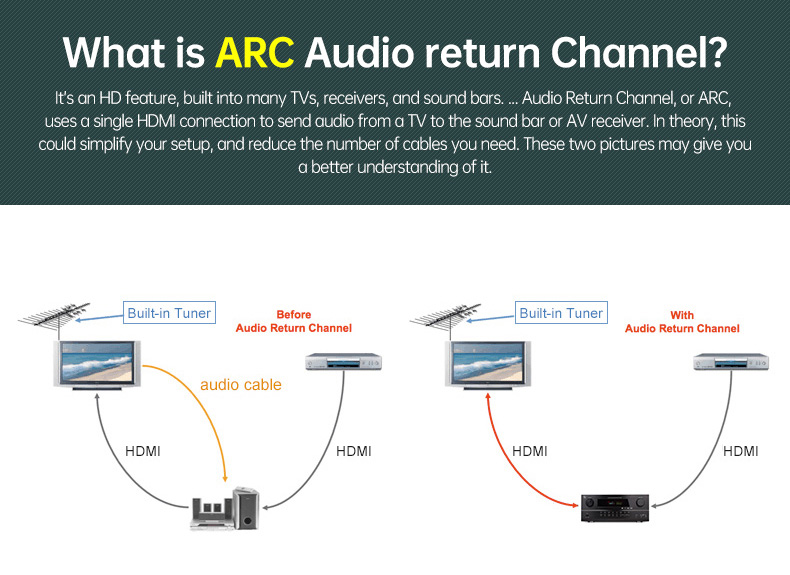 What is ARC Audio return Channel?

It's an HD feature, built into many TVs, receivers, and sound bars. ... Audio Return Channel, or ARC, uses a single HDMI connection to send audio from a TV to the sound bar or AV receiver. In theory, this could simplify your setup, and reduce the number of cables you need. These two pictures may give you a better understanding of it.

Built-in Tuner

Before
Audio Return Channel

audio cable

HDMI

HDMI

Built-in Tuner

With
Audio Return Channel

HDMI

HDMI